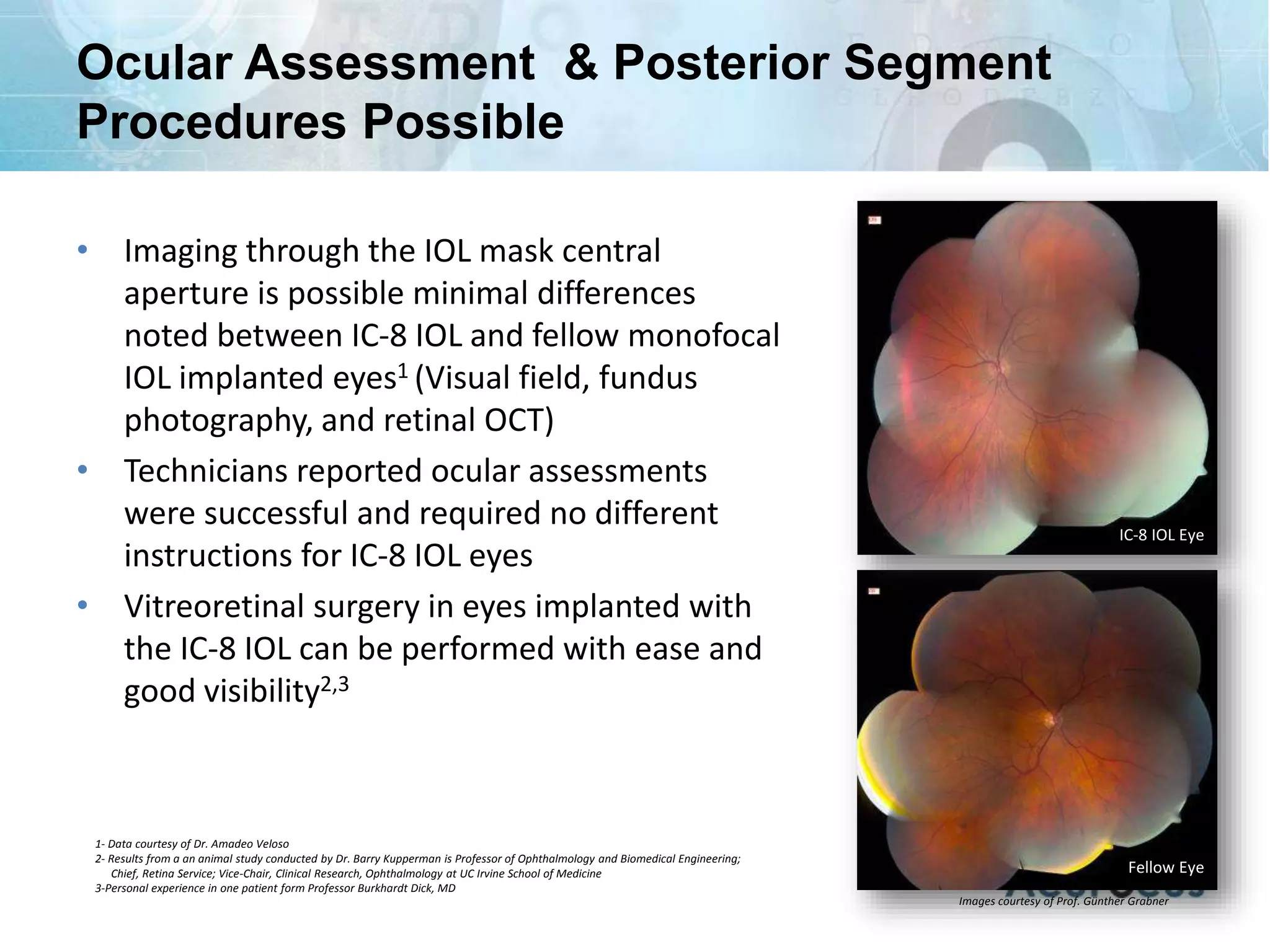 Ocular Assessment & Posterior Segment Procedures Possible

• Imaging through the IOL mask central aperture is possible minimal differences noted between IC-8 IOL and fellow monofocal IOL implanted eyes$^1$ (Visual field, fundus photography, and retinal OCT)

• Technicians reported ocular assessments were successful and required no different instructions for IC-8 IOL eyes

• Vitreoretinal surgery in eyes implanted with the IC-8 IOL can be performed with ease and good visibility$^{2,3}$

IC-8 IOL Eye

Fellow Eye

Images courtesy of Prof. Günther Grabner

1- Data courtesy of Dr. Amadeo Veloso
2- Results from a an animal study conducted by Dr. Barry Kupperman is Professor of Ophthalmology and Biomedical Engineering; Chief, Retina Service; Vice-Chair, Clinical Research, Ophthalmology at UC Irvine School of Medicine
3-Personal experience in one patient form Professor Burkhardt Dick, MD